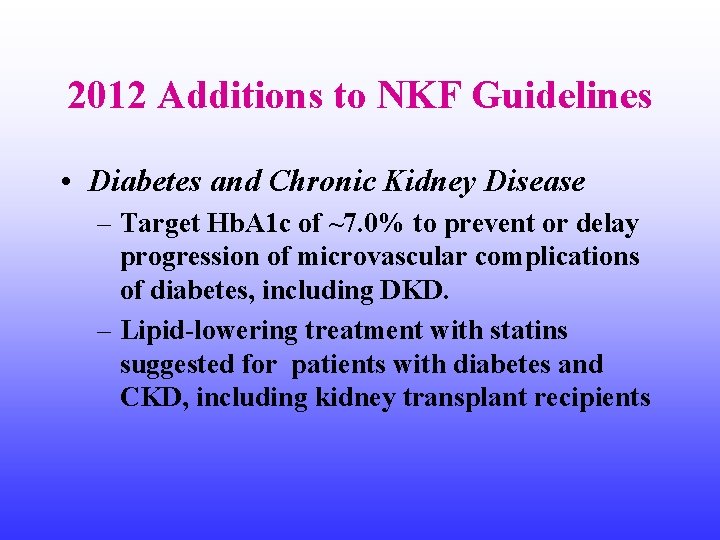 2012 Additions to NKF Guidelines

• Diabetes and Chronic Kidney Disease

– Target HbA1c of ~7.0% to prevent or delay progression of microvascular complications of diabetes, including DKD.

– Lipid-lowering treatment with statins suggested for patients with diabetes and CKD, including kidney transplant recipients